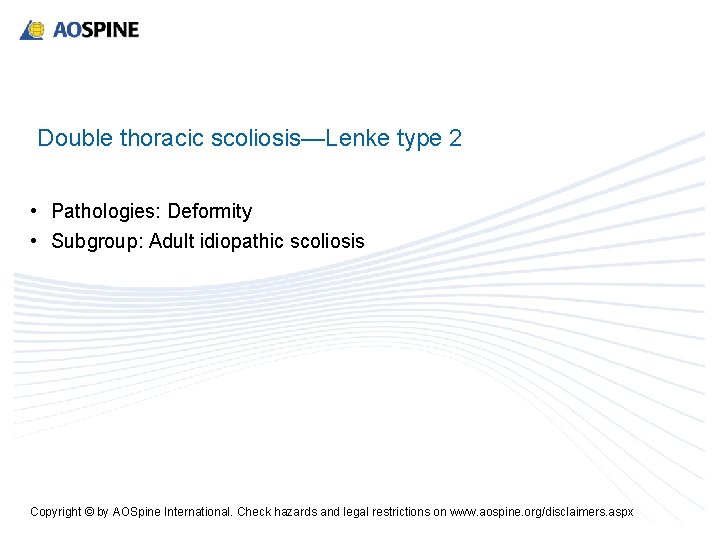 AOSPINE

Double thoracic scoliosis—Lenke type 2

• Pathologies: Deformity
• Subgroup: Adult idiopathic scoliosis

Copyright © by AOSpine International. Check hazards and legal restrictions on www.aospine.org/disclaimers.aspx